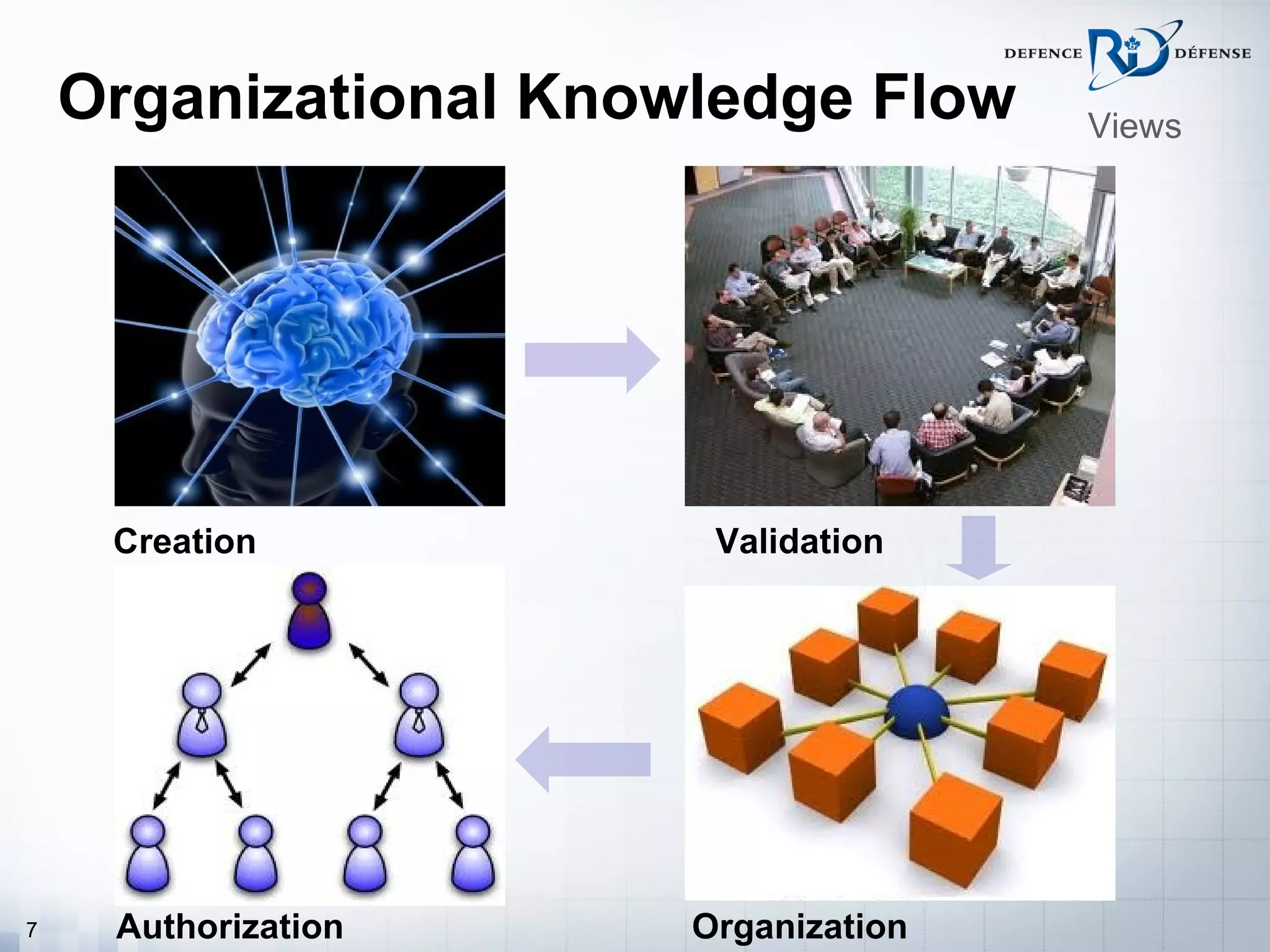 DEFENCE R&D DÉFENSE

Organizational Knowledge Flow

Views

Creation

Validation

Authorization

Organization

7